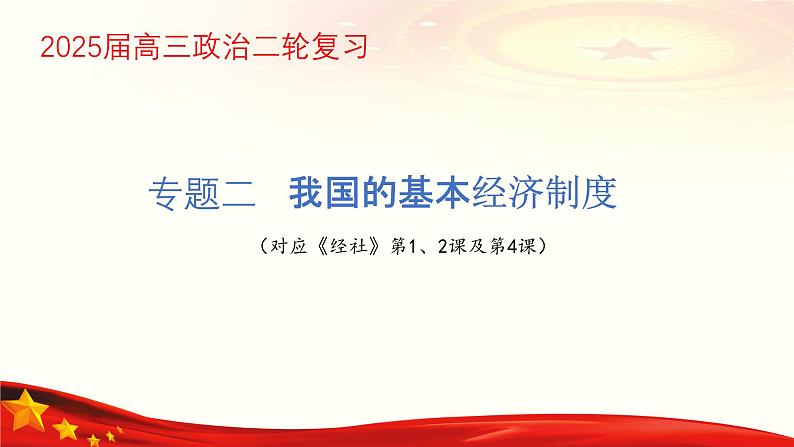 2025届高三政治二轮复习

专题二　我国的基本经济制度

（对应《经社》第1、2课及第4课）